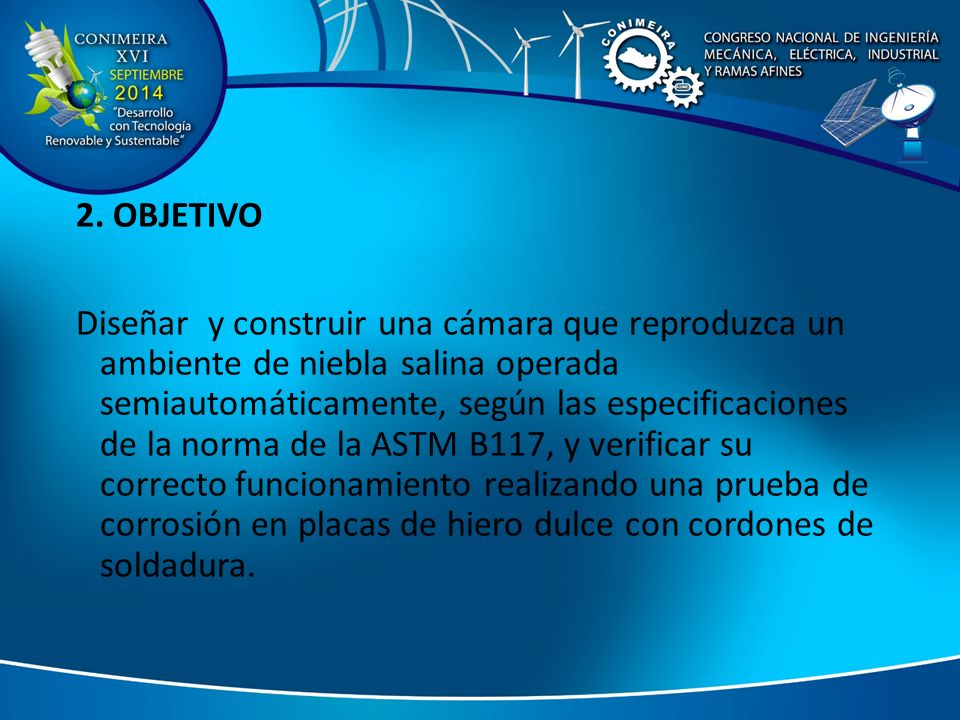 CONIMEIRA
XVI
SEPTIEMBRE
2014
"Desarrollo con Tecnología Renovable y Sustentable"

CONIMEIRA

CONGRESO NACIONAL DE INGENIERÍA MECÁNICA, ELÉCTRICA, INDUSTRIAL Y RAMAS AFINES

2. OBJETIVO

Diseñar y construir una cámara que reproduzca un ambiente de niebla salina operada semiautomáticamente, según las especificaciones de la norma de la ASTM B117, y verificar su correcto funcionamiento realizando una prueba de corrosión en placas de hiero dulce con cordones de soldadura.